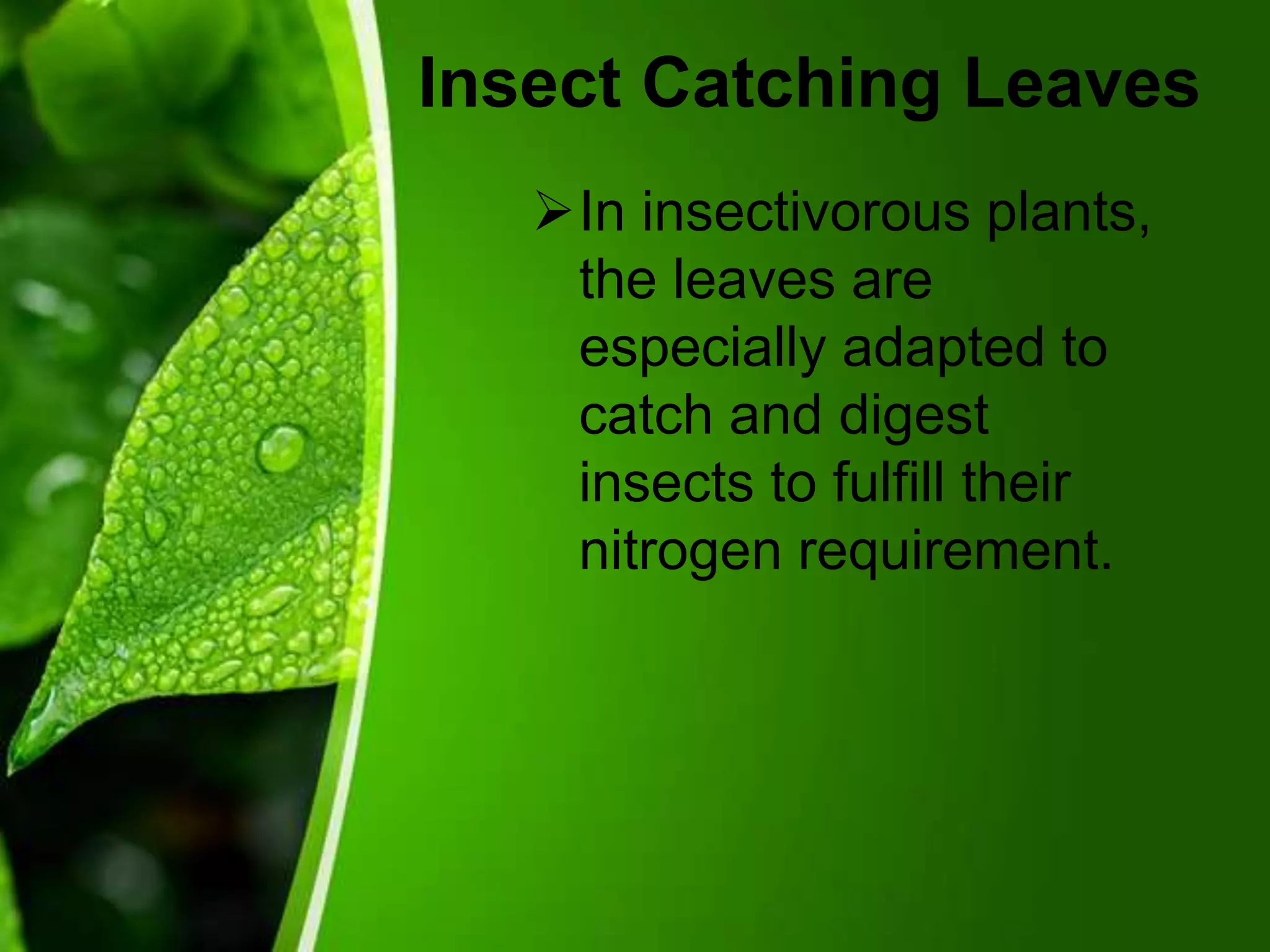 Insect Catching Leaves

➢ In insectivorous plants, the leaves are especially adapted to catch and digest insects to fulfill their nitrogen requirement.